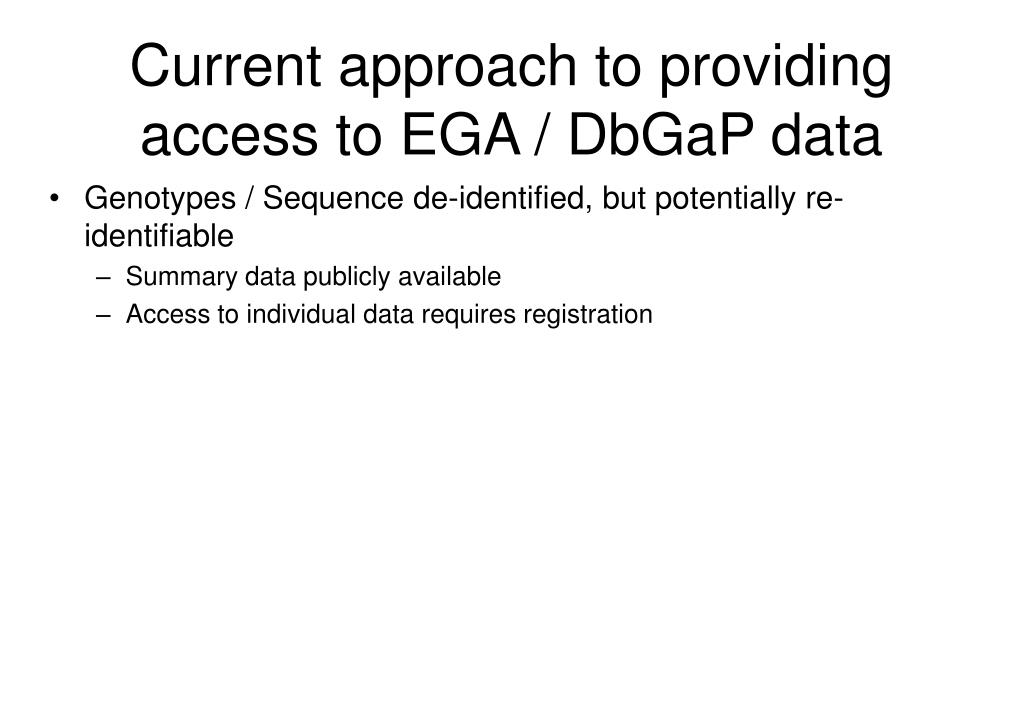 Current approach to providing access to EGA / DbGaP data

• Genotypes / Sequence de-identified, but potentially re-identifiable
– Summary data publicly available
– Access to individual data requires registration